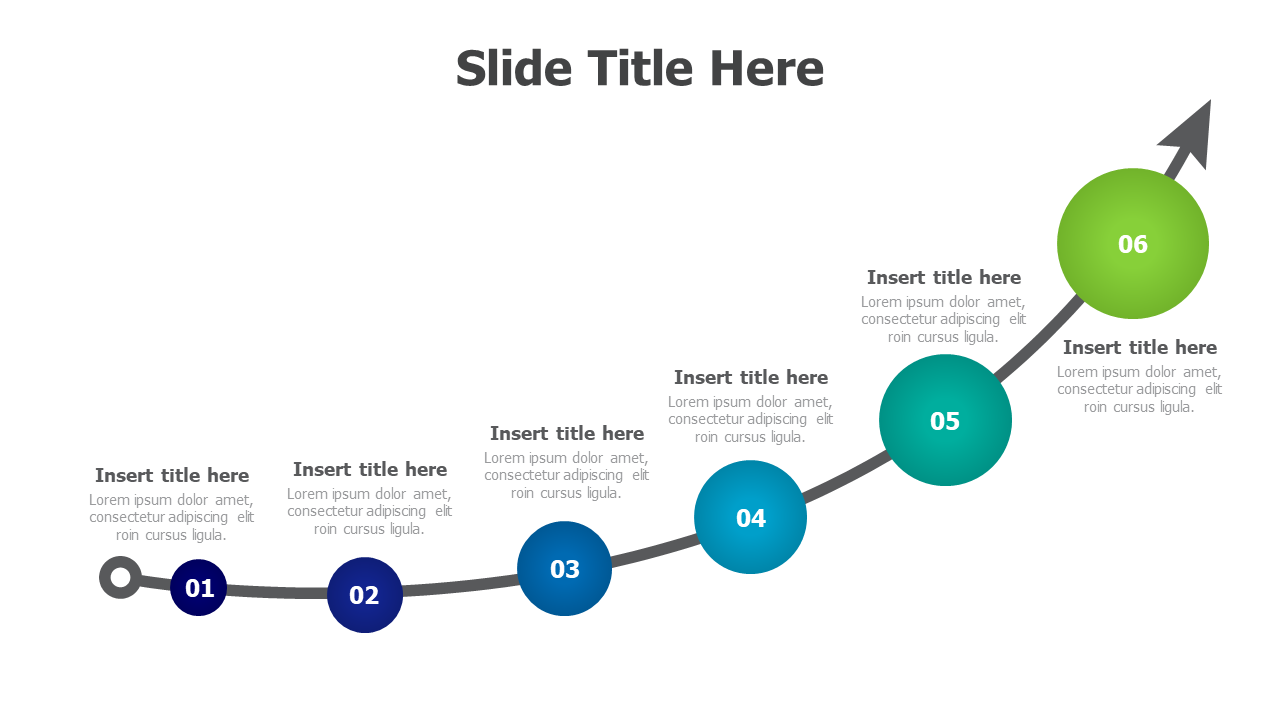 Slide Title Here

Insert title here
Lorem ipsum dolor amet, consectetur adipiscing elit roin cursus ligula.

01

Insert title here
Lorem ipsum dolor amet, consectetur adipiscing elit roin cursus ligula.

02

Insert title here
Lorem ipsum dolor amet, consectetur adipiscing elit roin cursus ligula.

03

Insert title here
Lorem ipsum dolor amet, consectetur adipiscing elit roin cursus ligula.

04

Insert title here
Lorem ipsum dolor amet, consectetur adipiscing elit roin cursus ligula.

05

06

Insert title here
Lorem ipsum dolor amet, consectetur adipiscing elit roin cursus ligula.